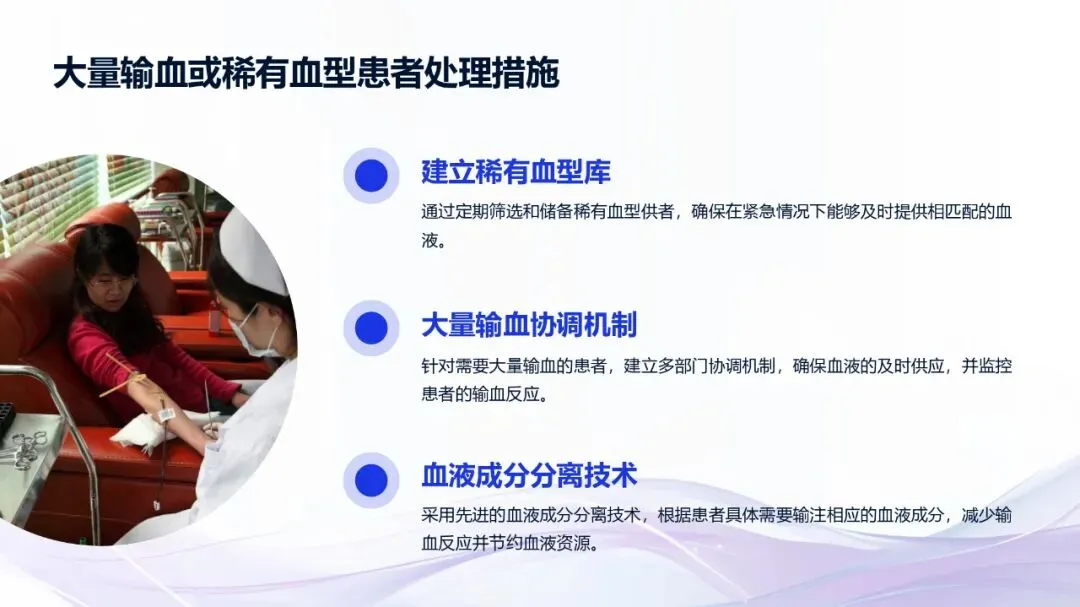 大量输血或稀有血型患者处理措施

建立稀有血型库

通过定期筛选和储备稀有血型供者，确保在紧急情况下能够及时提供相匹配的血液。

大量输血协调机制

针对需要大量输血的患者，建立多部门协调机制，确保血液的及时供应，并监控患者的输血反应。

血液成分分离技术

采用先进的血液成分分离技术，根据患者具体需要输注相应的血液成分，减少输血反应并节约血液资源。